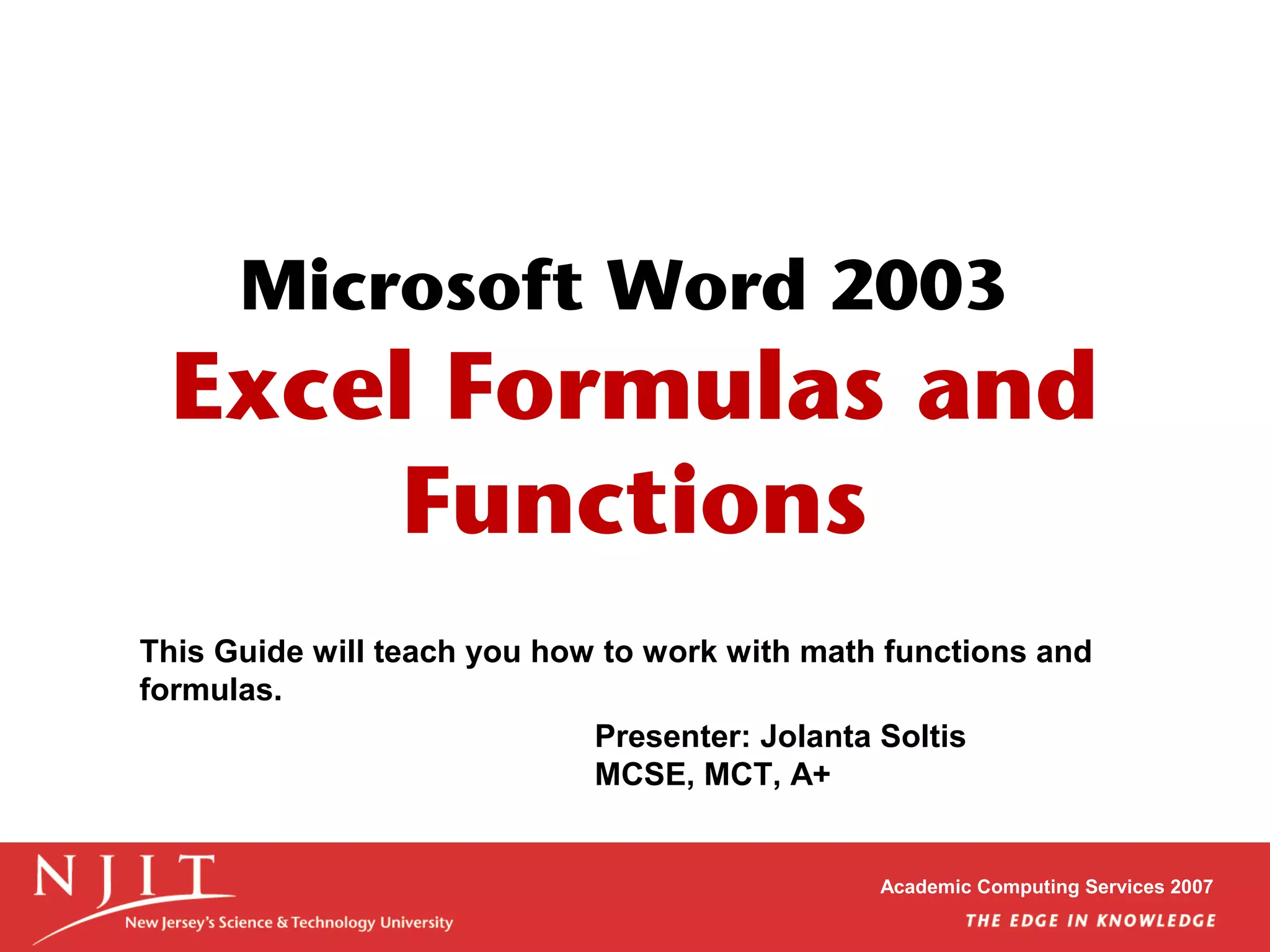 Microsoft Word 2003

Excel Formulas and Functions

This Guide will teach you how to work with math functions and formulas.

Presenter: Jolanta Soltis
MCSE, MCT, A+

NJIT
New Jersey's Science & Technology University

Academic Computing Services 2007
THE EDGE IN KNOWLEDGE